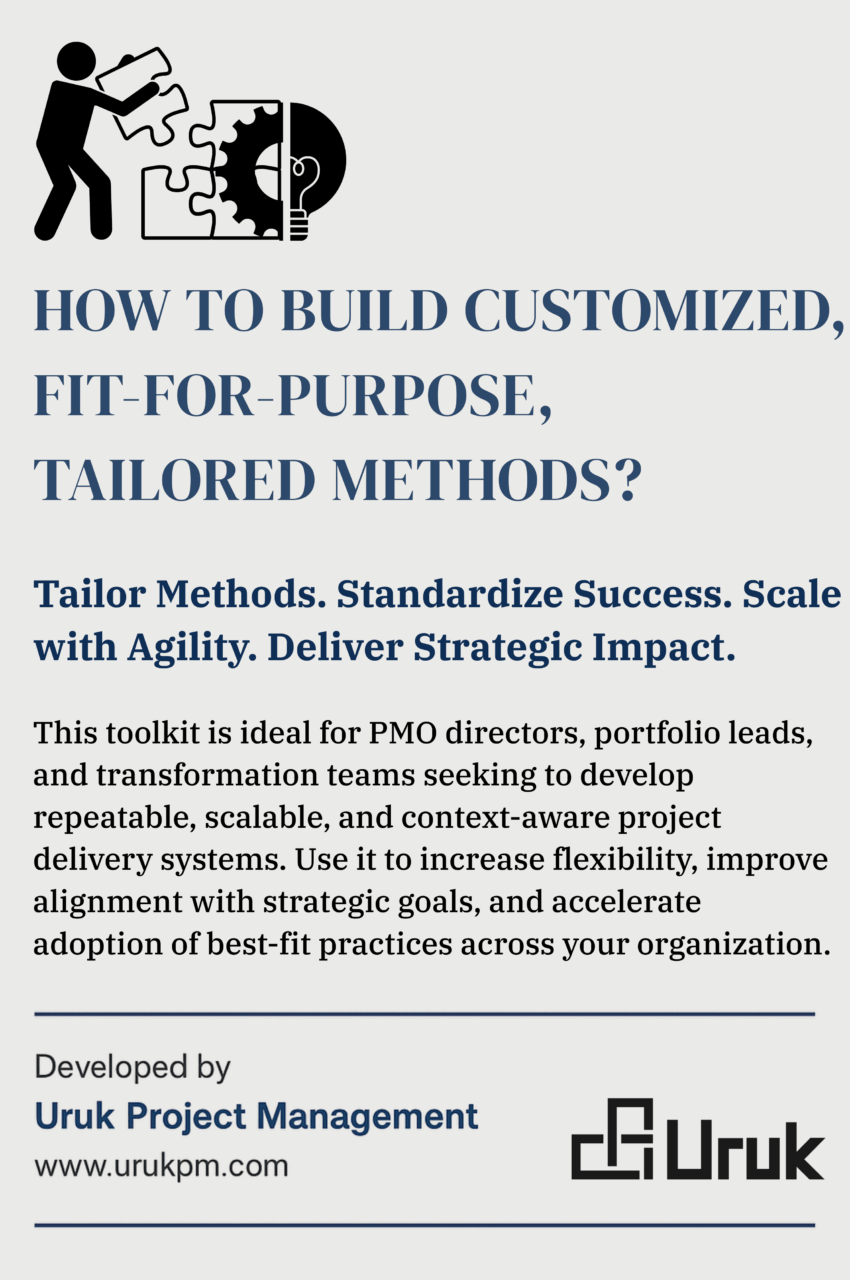 HOW TO BUILD CUSTOMIZED, FIT-FOR-PURPOSE, TAILORED METHODS?

Tailor Methods. Standardize Success. Scale with Agility. Deliver Strategic Impact.

This toolkit is ideal for PMO directors, portfolio leads, and transformation teams seeking to develop repeatable, scalable, and context-aware project delivery systems. Use it to increase flexibility, improve alignment with strategic goals, and accelerate adoption of best-fit practices across your organization.

Developed by
Uruk Project Management
www.urukpm.com

Uruk